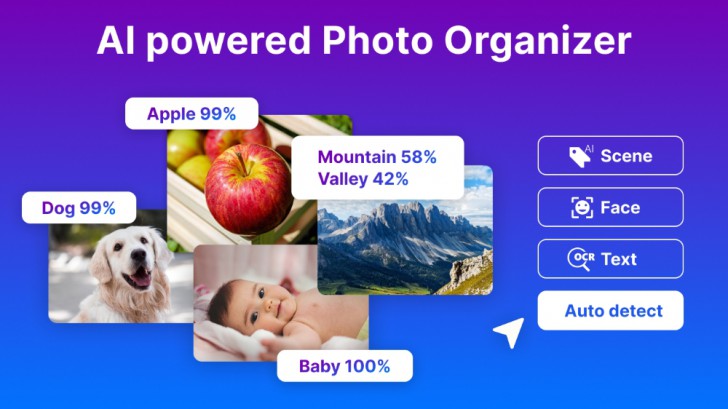 AI powered Photo Organizer

Apple 99%

Mountain 58%
Valley 42%

Dog 99%

Baby 100%

AI Scene

Face

OCR Text

Auto detect